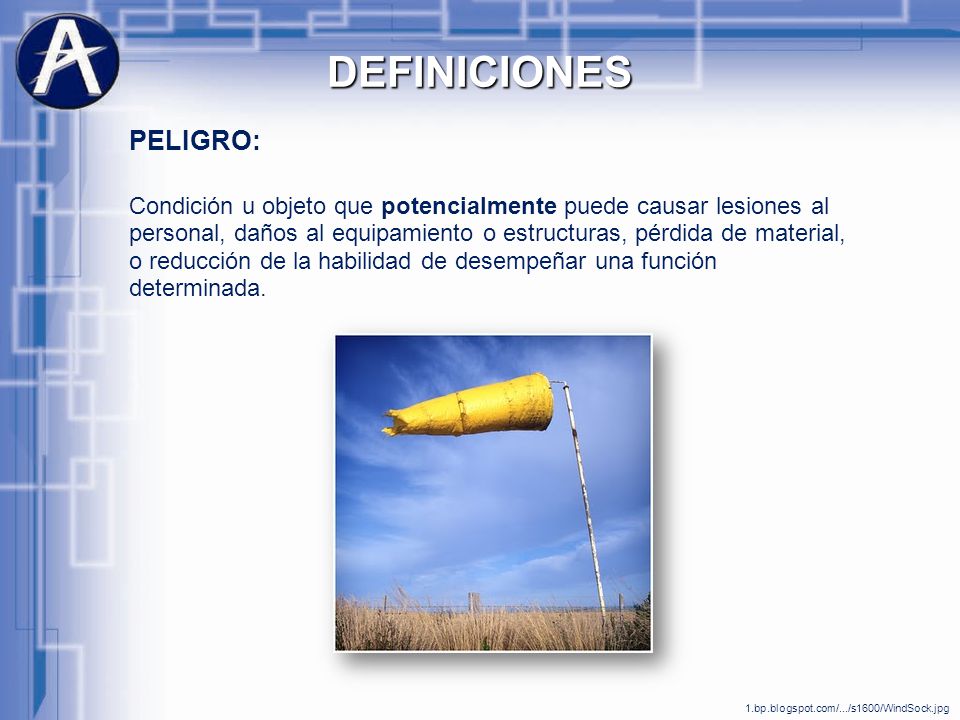 A

DEFINICIONES

PELIGRO:

Condición u objeto que potencialmente puede causar lesiones al personal, daños al equipamiento o estructuras, pérdida de material, o reducción de la habilidad de desempeñar una función determinada.

1.bp.blogspot.com/.../s1600/WindSock.jpg